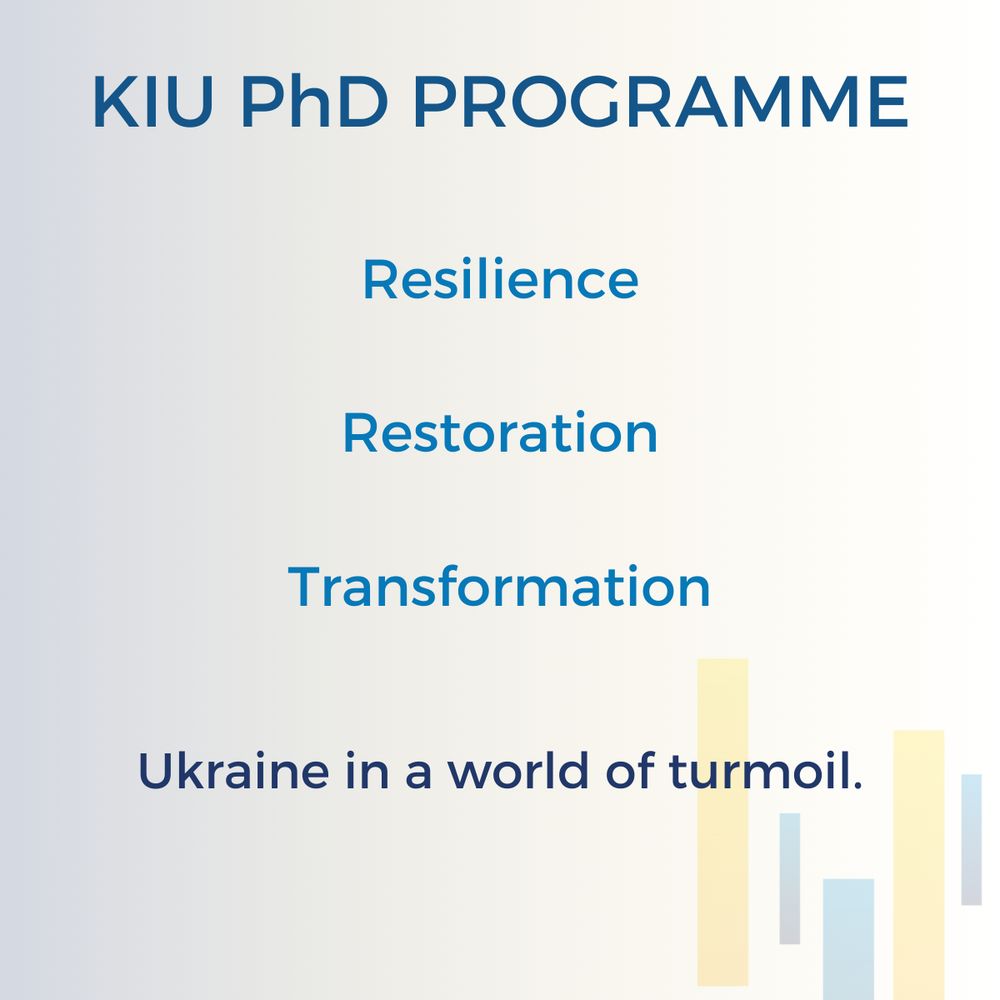 KIU PhD PROGRAMME

Resilience

Restoration

Transformation

Ukraine in a world of turmoil.